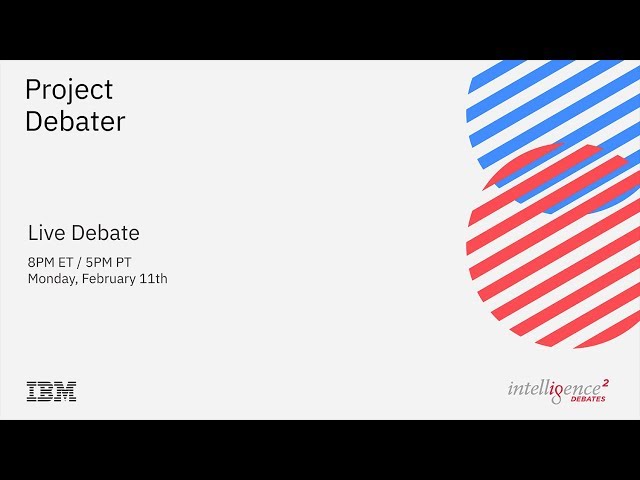 Project Debater

Live Debate

8PM ET / 5PM PT
Monday, February 11th

IBM

intelligence$^2$
DEBATES